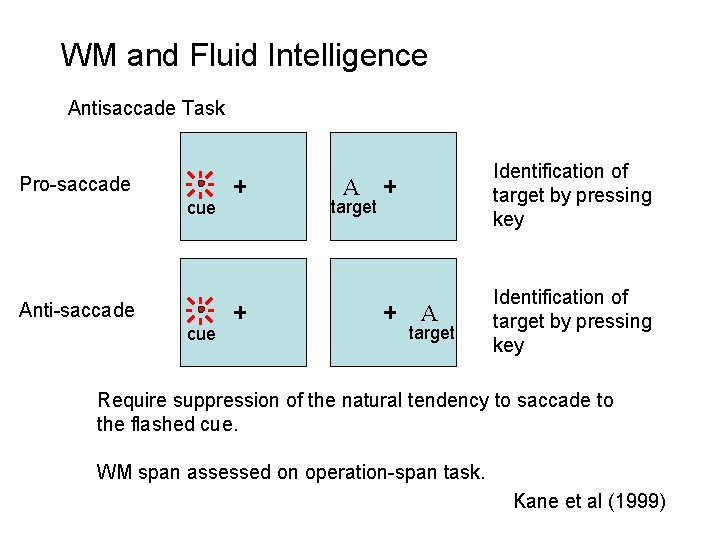 WM and Fluid Intelligence

Antisaccade Task

Pro-saccade

cue +

A +
target

Identification of target by pressing key

Anti-saccade

cue +

+ A
target

Identification of target by pressing key

Require suppression of the natural tendency to saccade to the flashed cue.

WM span assessed on operation-span task.

Kane et al (1999)